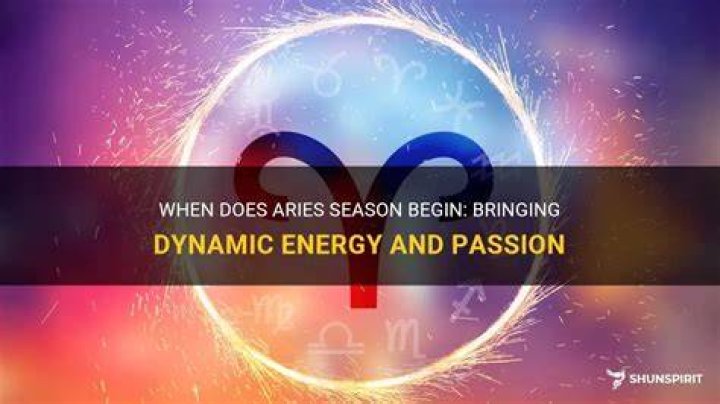 WHEN DOES ARIES SEASON BEGIN: BRINGING
DYNAMIC ENERGY AND PASSION

SHUNSPIRIT